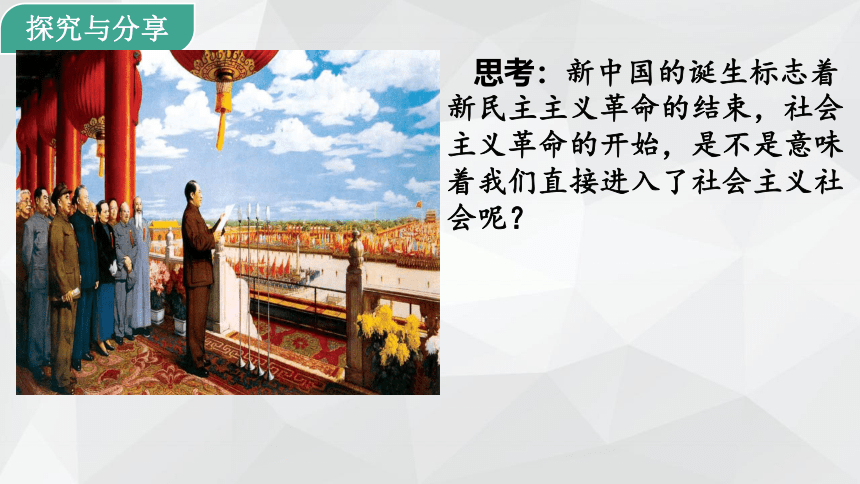 探究与分享

思考：新中国的诞生标志着新民主主义革命的结束，社会主义革命的开始，是不是意味着我们直接进入了社会主义社会呢？